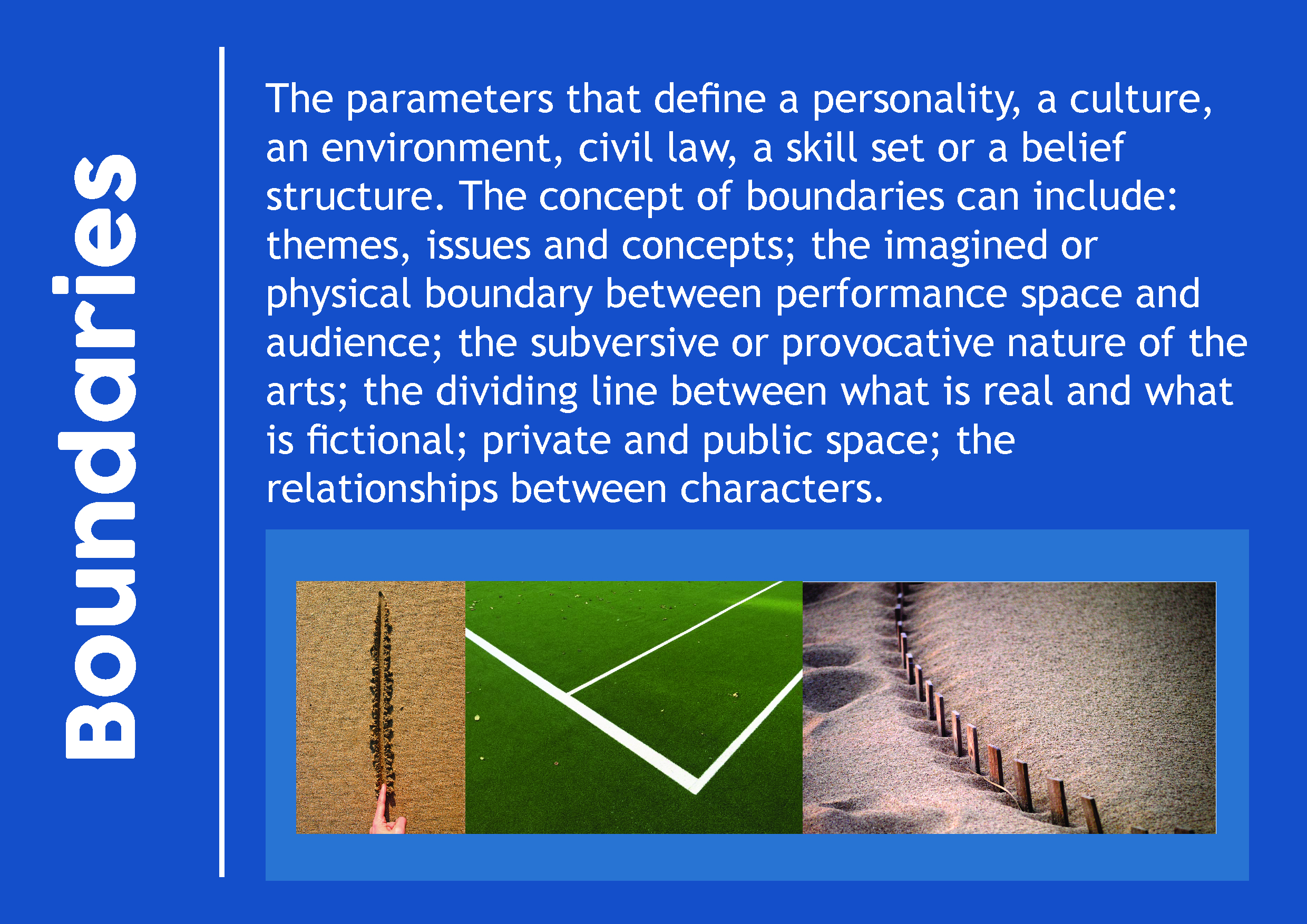 Boundaries

The parameters that define a personality, a culture, an environment, civil law, a skill set or a belief structure. The concept of boundaries can include: themes, issues and concepts; the imagined or physical boundary between performance space and audience; the subversive or provocative nature of the arts; the dividing line between what is real and what is fictional; private and public space; the relationships between characters.